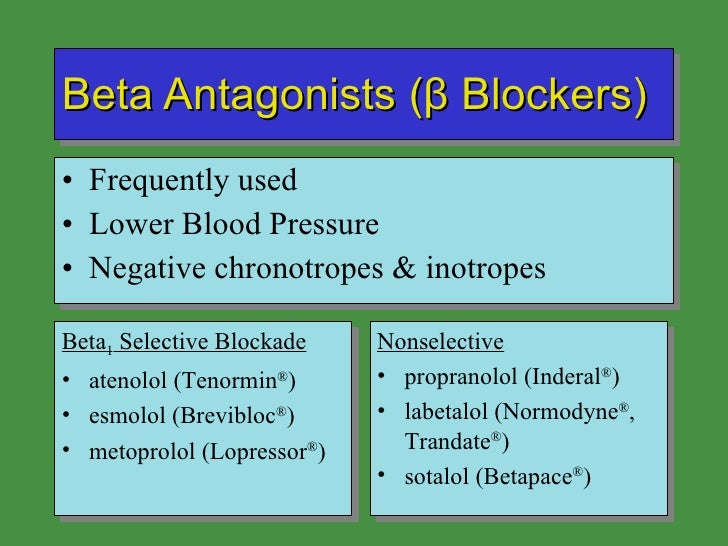 Beta Antagonists (β Blockers)

• Frequently used
• Lower Blood Pressure
• Negative chronotropes & inotropes

Beta$_1$ Selective Blockade

• atenolol (Tenormin®)
• esmolol (Brevibloc®)
• metoprolol (Lopressor®)

Nonselective

• propranolol (Inderal®)
• labetalol (Normodyne®, Trandate®)
• sotalol (Betapace®)